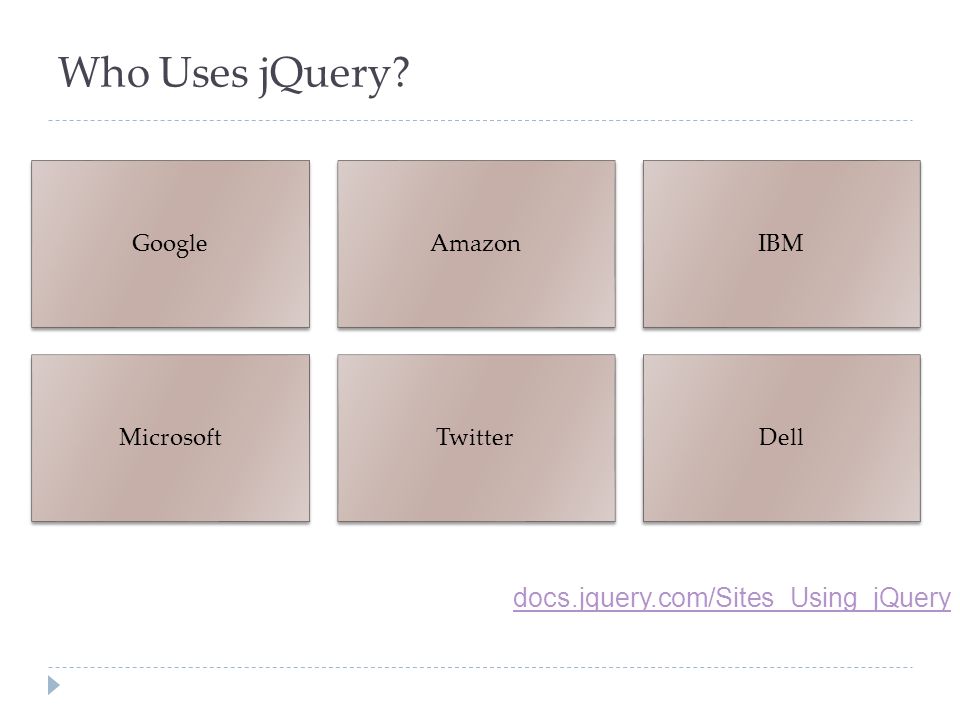 Who Uses jQuery?

Google

Amazon

IBM

Microsoft

Twitter

Dell

docs.jquery.com/Sites_Using_jQuery